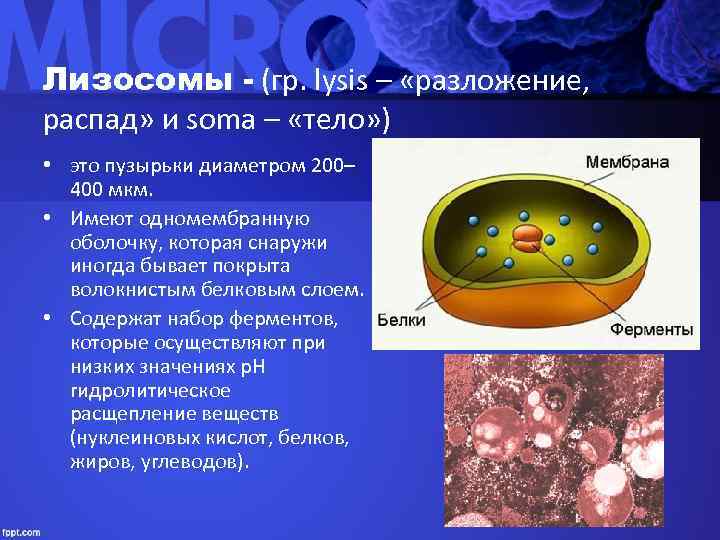 MICRO

Лизосомы - (гр. lysis – «разложение, распад» и soma – «тело»)

• это пузырьки диаметром 200–400 мкм.
• Имеют одномембранную оболочку, которая снаружи иногда бывает покрыта волокнистым белковым слоем.
• Содержат набор ферментов, которые осуществляют при низких значениях pH гидролитическое расщепление веществ (нуклеиновых кислот, белков, жиров, углеводов).

Мембрана
Белки
Ферменты

fppt.com